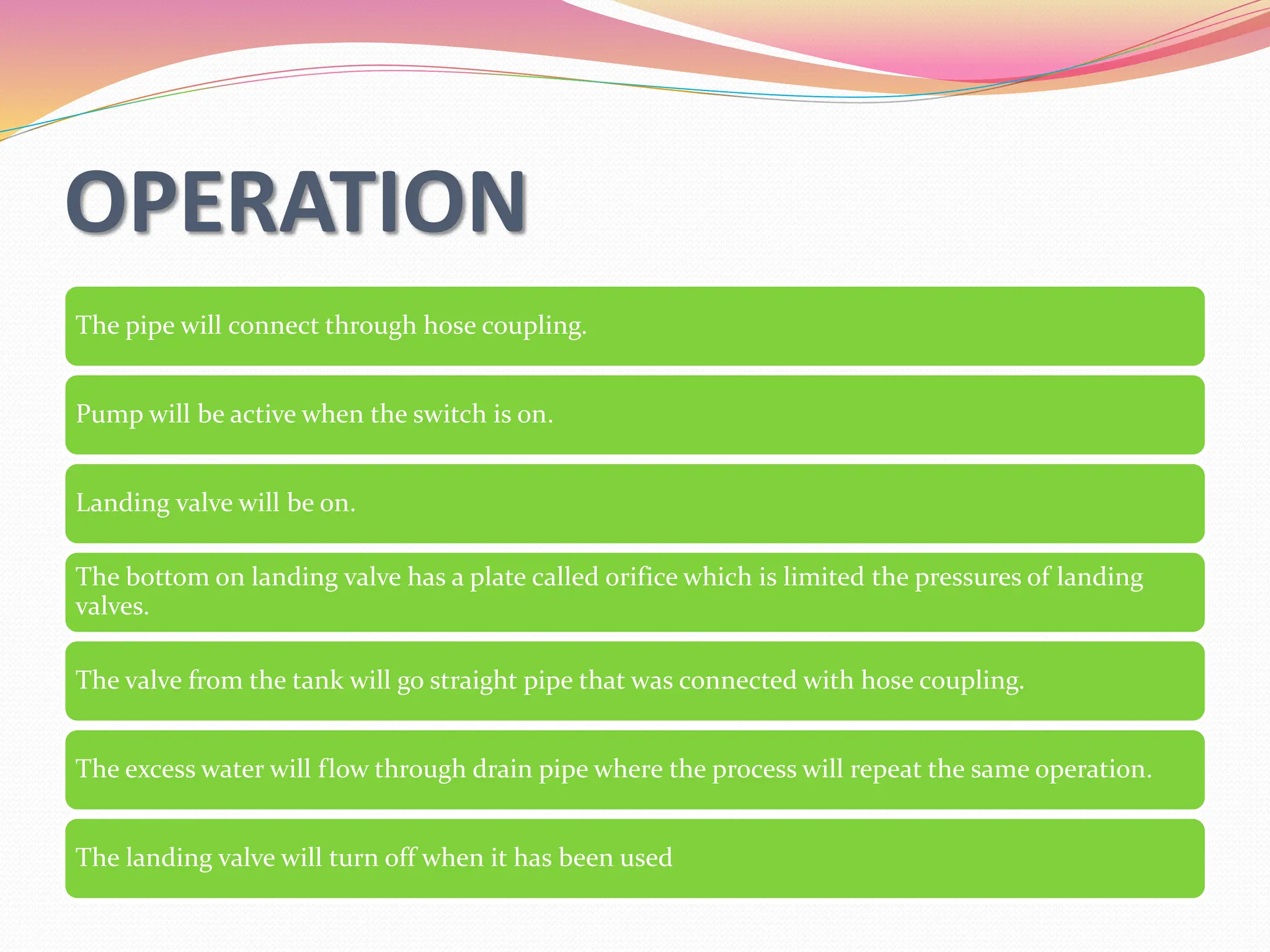 OPERATION

The pipe will connect through hose coupling.

Pump will be active when the switch is on.

Landing valve will be on.

The bottom on landing valve has a plate called orifice which is limited the pressures of landing valves.

The valve from the tank will go straight pipe that was connected with hose coupling.

The excess water will flow through drain pipe where the process will repeat the same operation.

The landing valve will turn off when it has been used